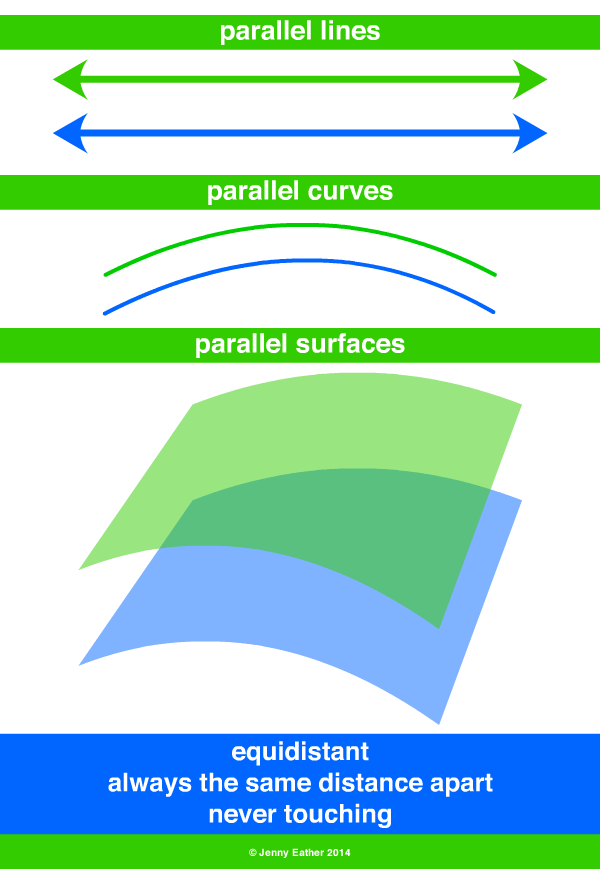 parallel lines

parallel curves

parallel surfaces

equidistant
always the same distance apart
never touching

© Jenny Eather 2014